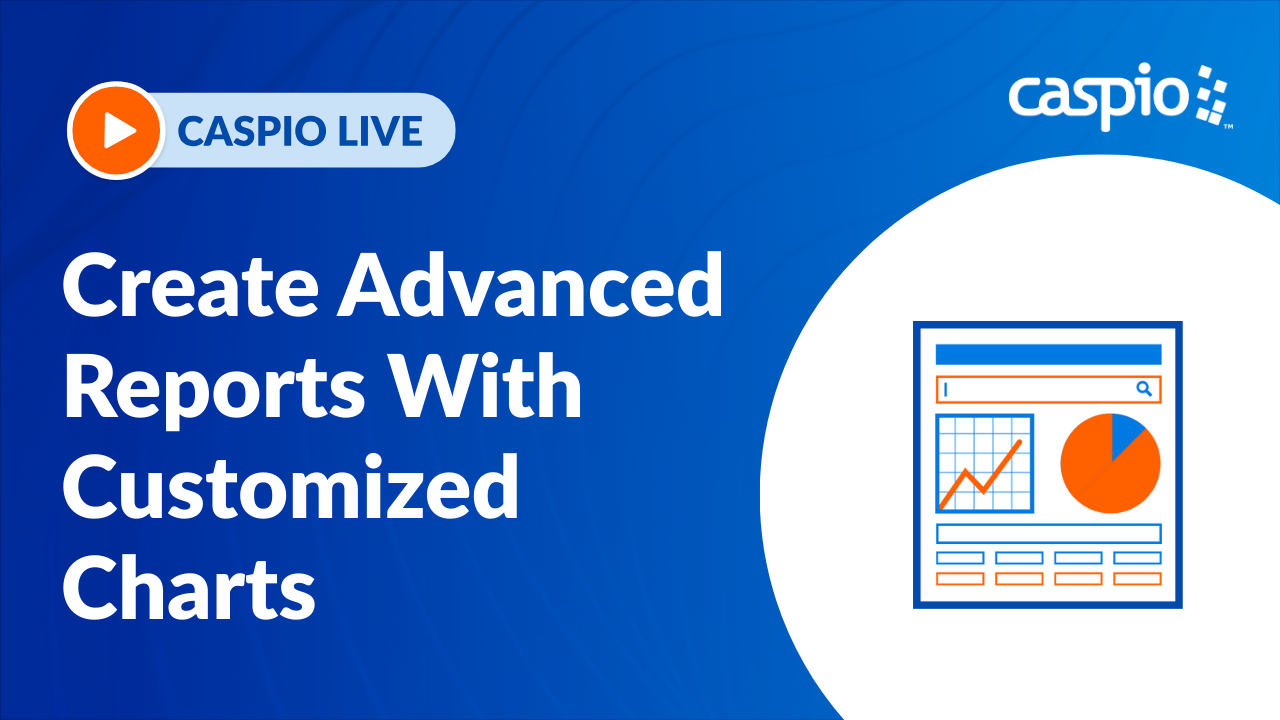 CASPIO LIVE

caspio™

Create Advanced Reports With Customized Charts